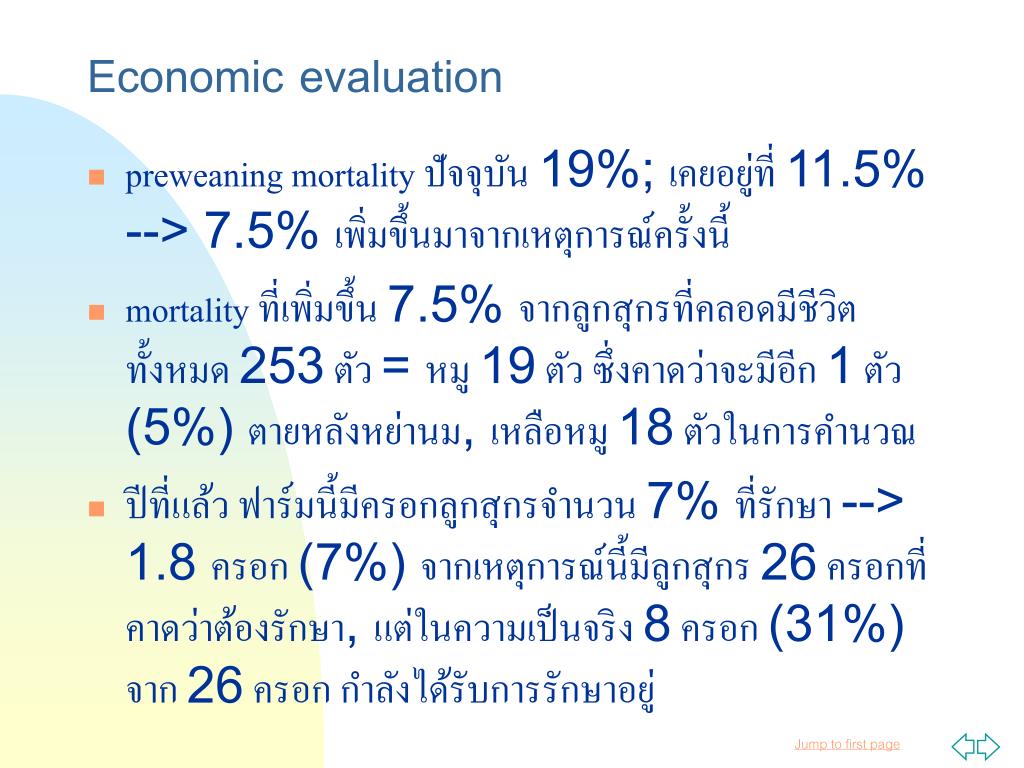 Economic evaluation

preweaning mortality ปัจจุบัน 19%; เคยอยู่ที่ 11.5% --> 7.5% เพิ่มขึ้นมาจากเหตุการณ์ครั้งนี้

mortality ที่เพิ่มขึ้น 7.5% จากลูกสุกรที่คลอดมีชีวิตทั้งหมด 253 ตัว = หมู 19 ตัว ซึ่งคาดว่าจะมีอีก 1 ตัว (5%) ตายหลังหย่านม, เหลือหมู 18 ตัวในการคำนวณ

ปีที่แล้ว ฟาร์มนี้มีครอกลูกสุกรจำนวน 7% ที่รักษา --> 1.8 ครอก (7%) จากเหตุการณ์นี้มีลูกสุกร 26 ครอกที่คาดว่าต้องรักษา, แต่ในความเป็นจริง 8 ครอก (31%) จาก 26 ครอก กำลังได้รับการรักษาอยู่

Jump to first page